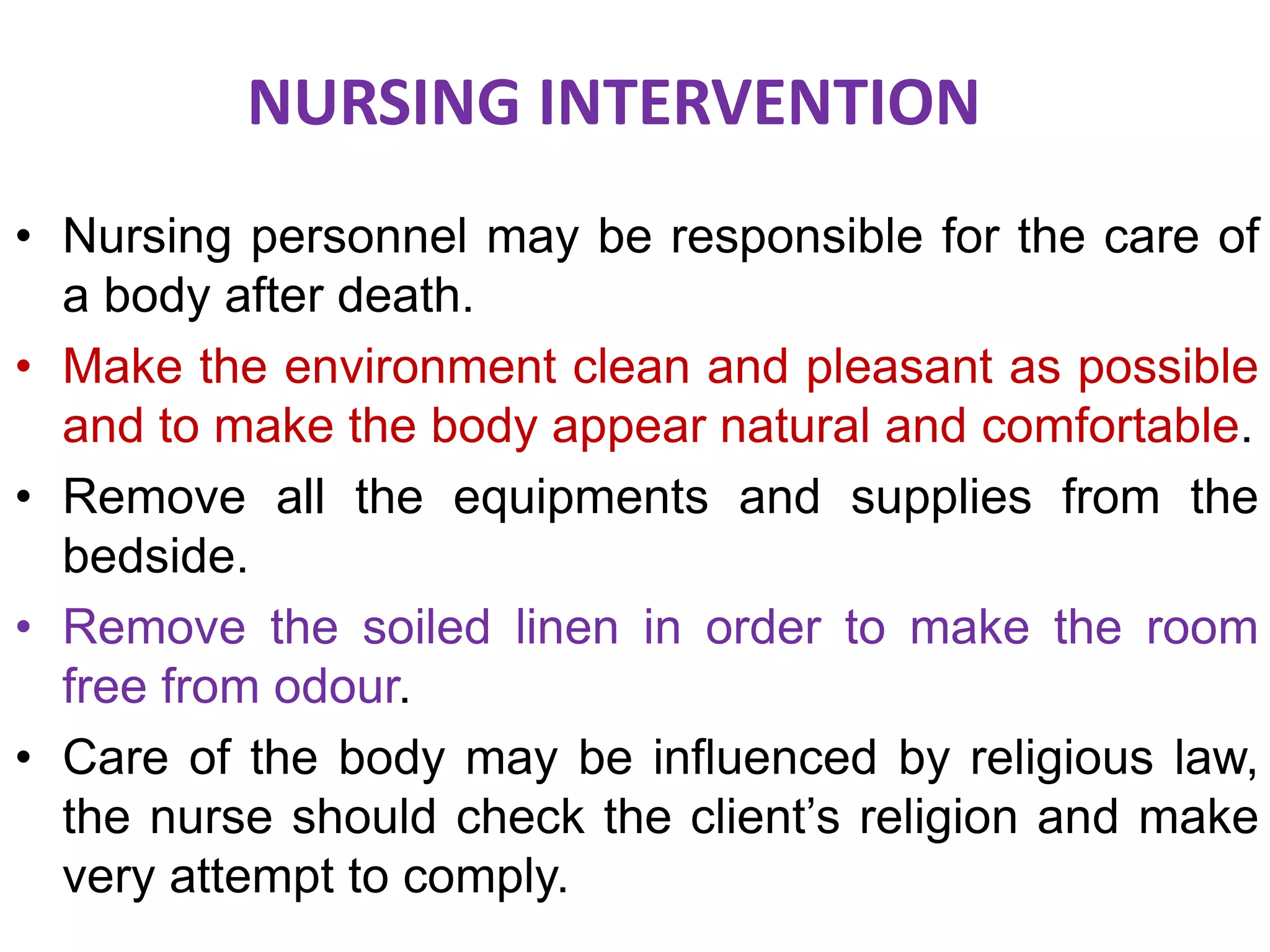 NURSING INTERVENTION

• Nursing personnel may be responsible for the care of a body after death.

• Make the environment clean and pleasant as possible and to make the body appear natural and comfortable.

• Remove all the equipments and supplies from the bedside.

• Remove the soiled linen in order to make the room free from odour.

• Care of the body may be influenced by religious law, the nurse should check the client's religion and make very attempt to comply.